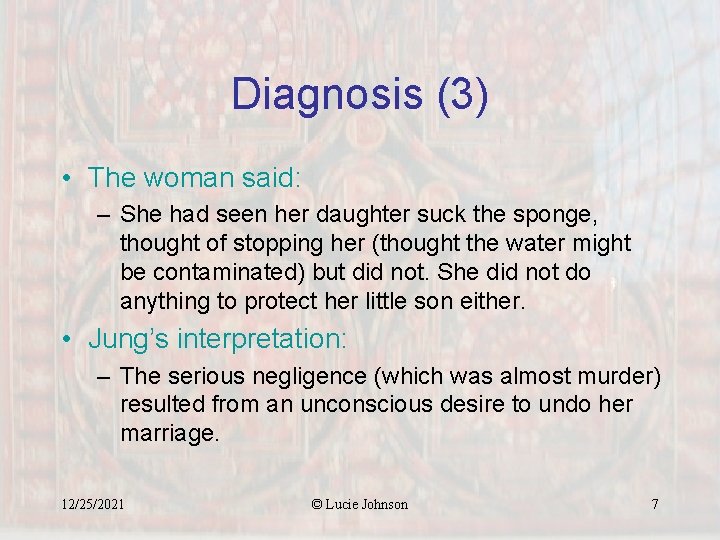 Diagnosis (3)

• The woman said:
– She had seen her daughter suck the sponge, thought of stopping her (thought the water might be contaminated) but did not. She did not do anything to protect her little son either.

• Jung's interpretation:
– The serious negligence (which was almost murder) resulted from an unconscious desire to undo her marriage.

12/25/2021 © Lucie Johnson 7